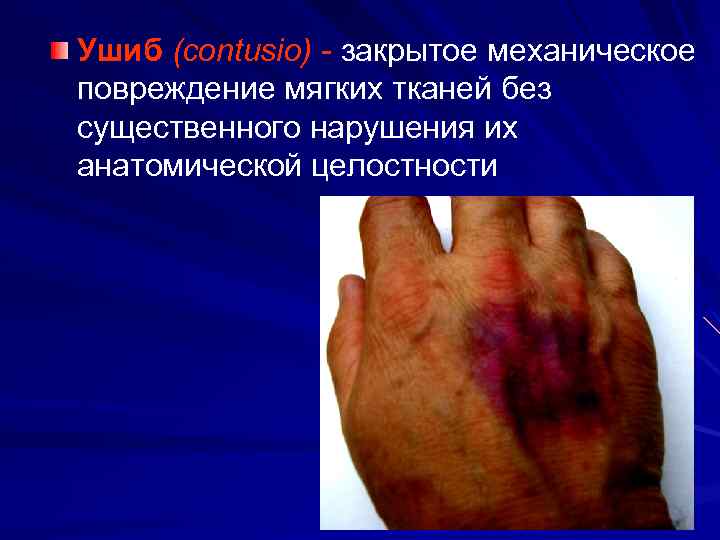 Ушиб (contusio) - закрытое механическое повреждение мягких тканей без существенного нарушения их анатомической целостности